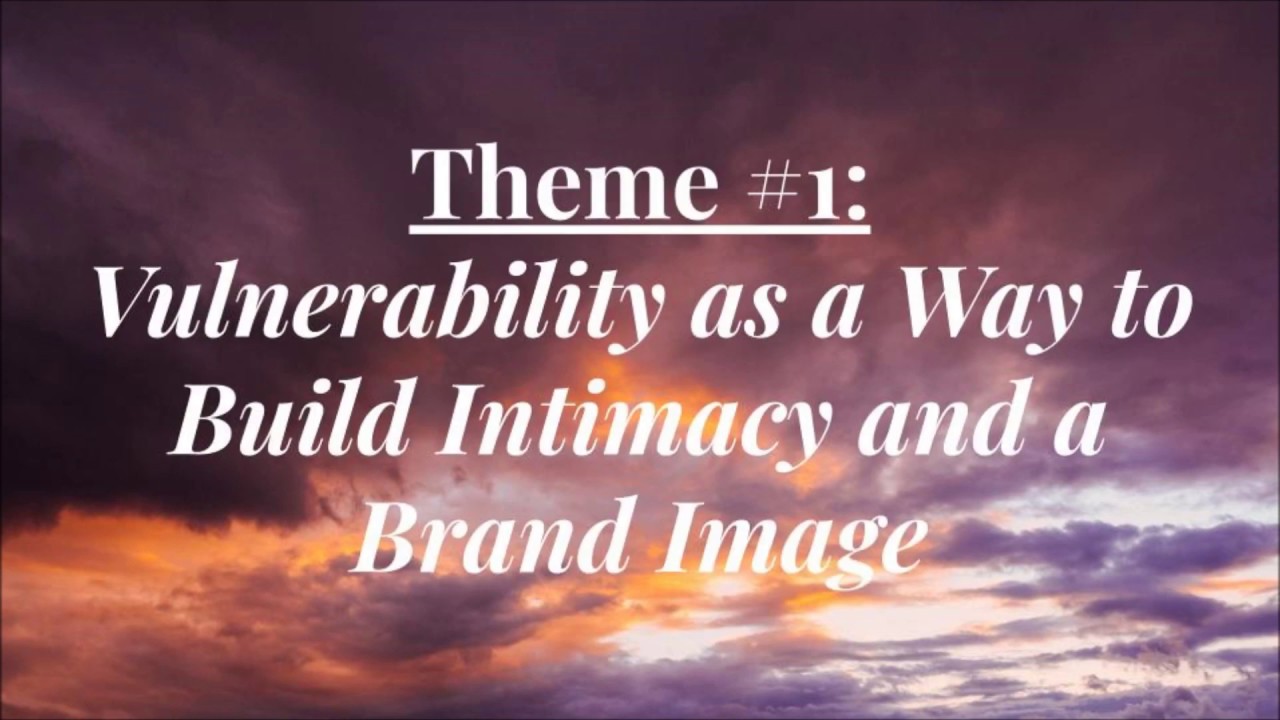 Theme #1:
Vulnerability as a Way to Build Intimacy and a Brand Image